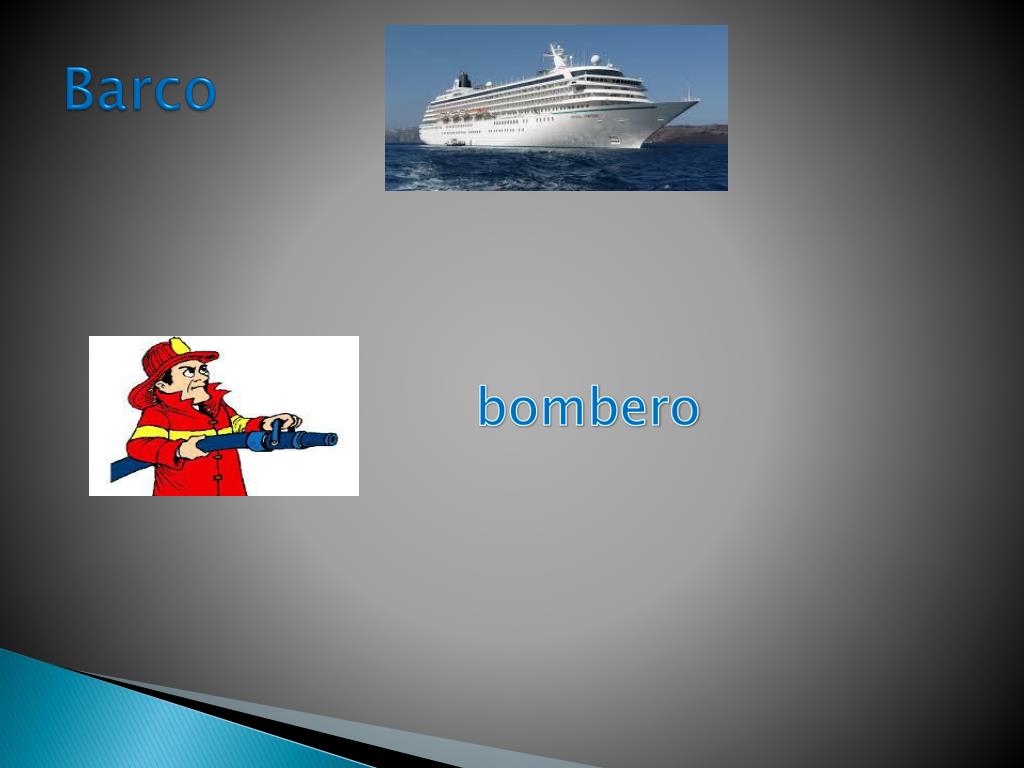 Barco

bombero